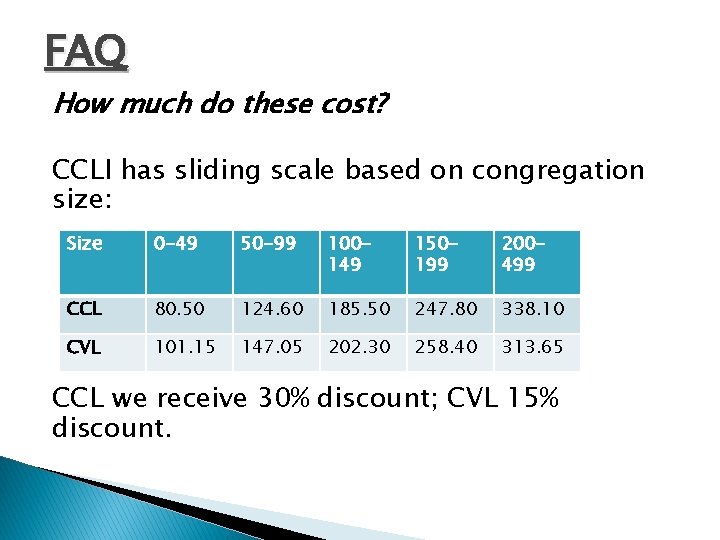 FAQ

How much do these cost?

CCLI has sliding scale based on congregation size:

| Size | 0-49 | 50-99 | 100-149 | 150-199 | 200-499 |
|---|---|---|---|---|---|
| CCL | 80.50 | 124.60 | 185.50 | 247.80 | 338.10 |
| CVL | 101.15 | 147.05 | 202.30 | 258.40 | 313.65 |

CCL we receive 30% discount; CVL 15% discount.